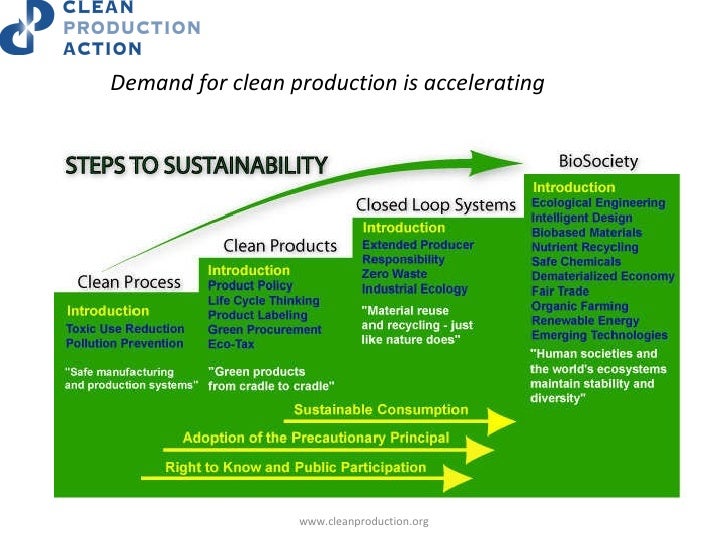 CLEAN PRODUCTION ACTION

Demand for clean production is accelerating

STEPS TO SUSTAINABILITY

Clean Process
Introduction
Toxic Use Reduction
Pollution Prevention
"Safe manufacturing and production systems"

Clean Products
Introduction
Product Policy
Life Cycle Thinking
Product Labeling
Green Procurement
Eco-Tax
"Green products from cradle to cradle"

Closed Loop Systems
Introduction
Extended Producer Responsibility
Zero Waste
Industrial Ecology
"Material reuse and recycling - just like nature does"

BioSociety
Introduction
Ecological Engineering
Intelligent Design
Biobased Materials
Nutrient Recycling
Safe Chemicals
Dematerialized Economy
Fair Trade
Organic Farming
Renewable Energy
Emerging Technologies
"Human societies and the world's ecosystems maintain stability and diversity"

Sustainable Consumption
Adoption of the Precautionary Principal
Right to Know and Public Participation

www.cleanproduction.org